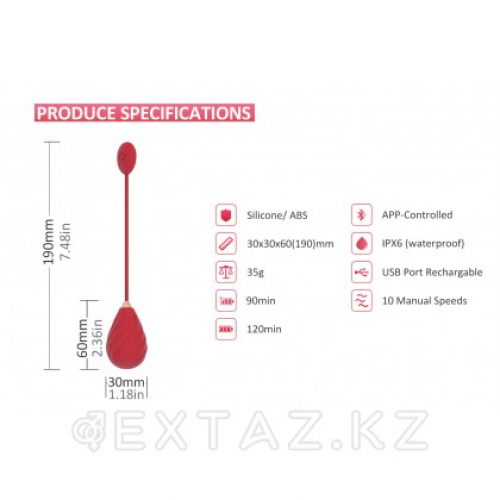 PRODUCE SPECIFICATIONS

190mm
7.48in

60mm
2.36in

30mm
1.18in

Silicone/ ABS

30x30x60(190)mm

35g

90min

120min

APP-Controlled

IPX6 (waterproof)

USB Port Rechargable

10 Manual Speeds

EXTAZ.KZ